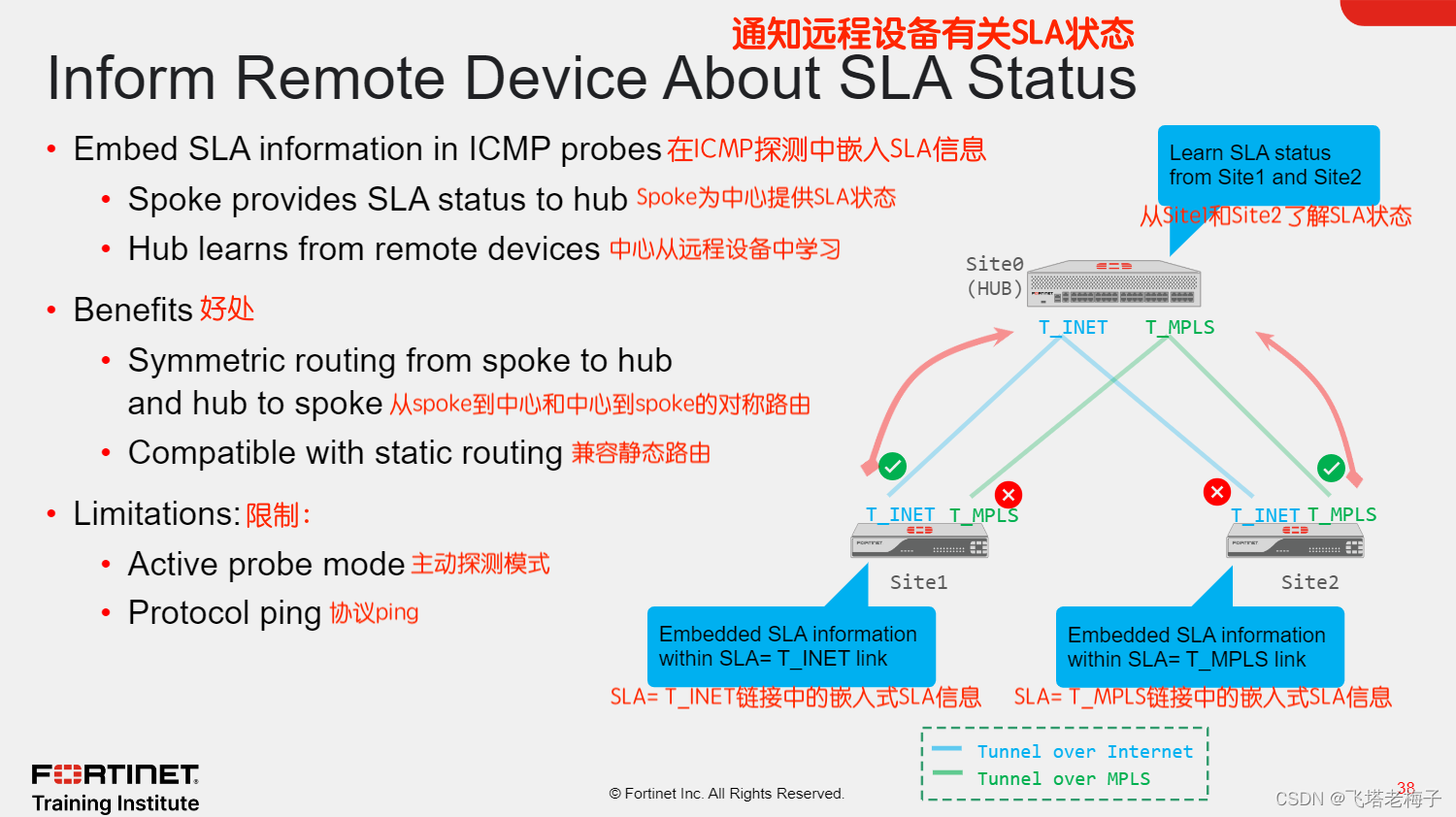 通知远程设备有关SLA状态
Inform Remote Device About SLA Status

• Embed SLA information in ICMP probes 在ICMP探测中嵌入SLA信息
  • Spoke provides SLA status to hub Spoke为中心提供SLA状态
  • Hub learns from remote devices 中心从远程设备中学习
• Benefits 好处
  • Symmetric routing from spoke to hub and hub to spoke 从spoke到中心和中心到spoke的对称路由
  • Compatible with static routing 兼容静态路由
• Limitations: 限制:
  • Active probe mode 主动探测模式
  • Protocol ping 协议ping

Learn SLA status from Site1 and Site2
从Site1和Site2了解SLA状态

Site0 (HUB)
T_INET T_MPLS
T_INET T_MPLS
Site1
T_INET T_MPLS
Site2

Embedded SLA information within SLA= T_INET link
SLA= T_INET链接中的嵌入式SLA信息

Embedded SLA information within SLA= T_MPLS link
SLA= T_MPLS链接中的嵌入式SLA信息

Tunnel over Internet
Tunnel over MPLS

FORTINET
Training Institute
© Fortinet Inc. All Rights Reserved.
38
CSDN @飞塔老梅子